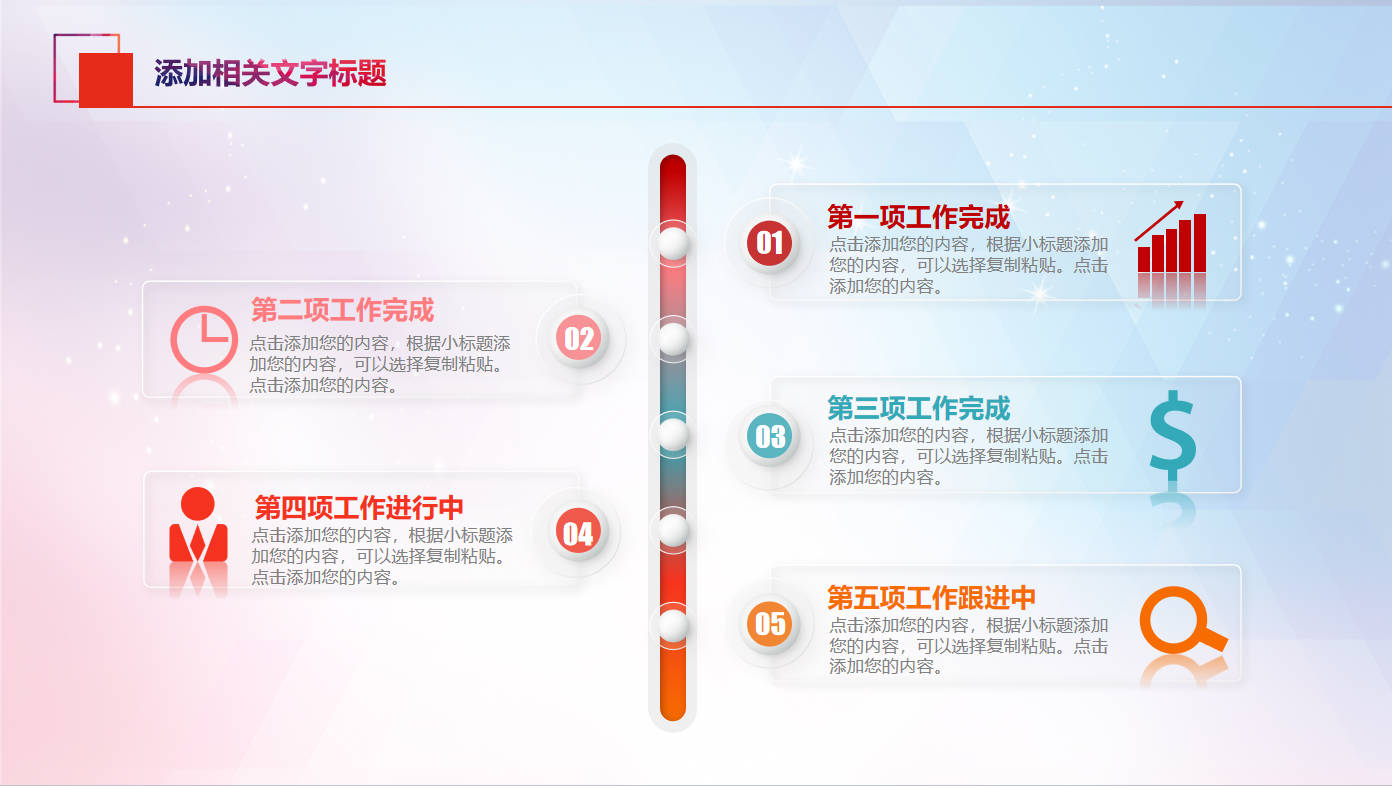 添加相关文字标题

01
第一项工作完成
点击添加您的内容，根据小标题添加您的内容，可以选择复制粘贴。点击添加您的内容。

02
第二项工作完成
点击添加您的内容，根据小标题添加您的内容，可以选择复制粘贴。点击添加您的内容。

03
第三项工作完成
点击添加您的内容，根据小标题添加您的内容，可以选择复制粘贴。点击添加您的内容。

04
第四项工作进行中
点击添加您的内容，根据小标题添加您的内容，可以选择复制粘贴。点击添加您的内容。

05
第五项工作跟进中
点击添加您的内容，根据小标题添加您的内容，可以选择复制粘贴。点击添加您的内容。